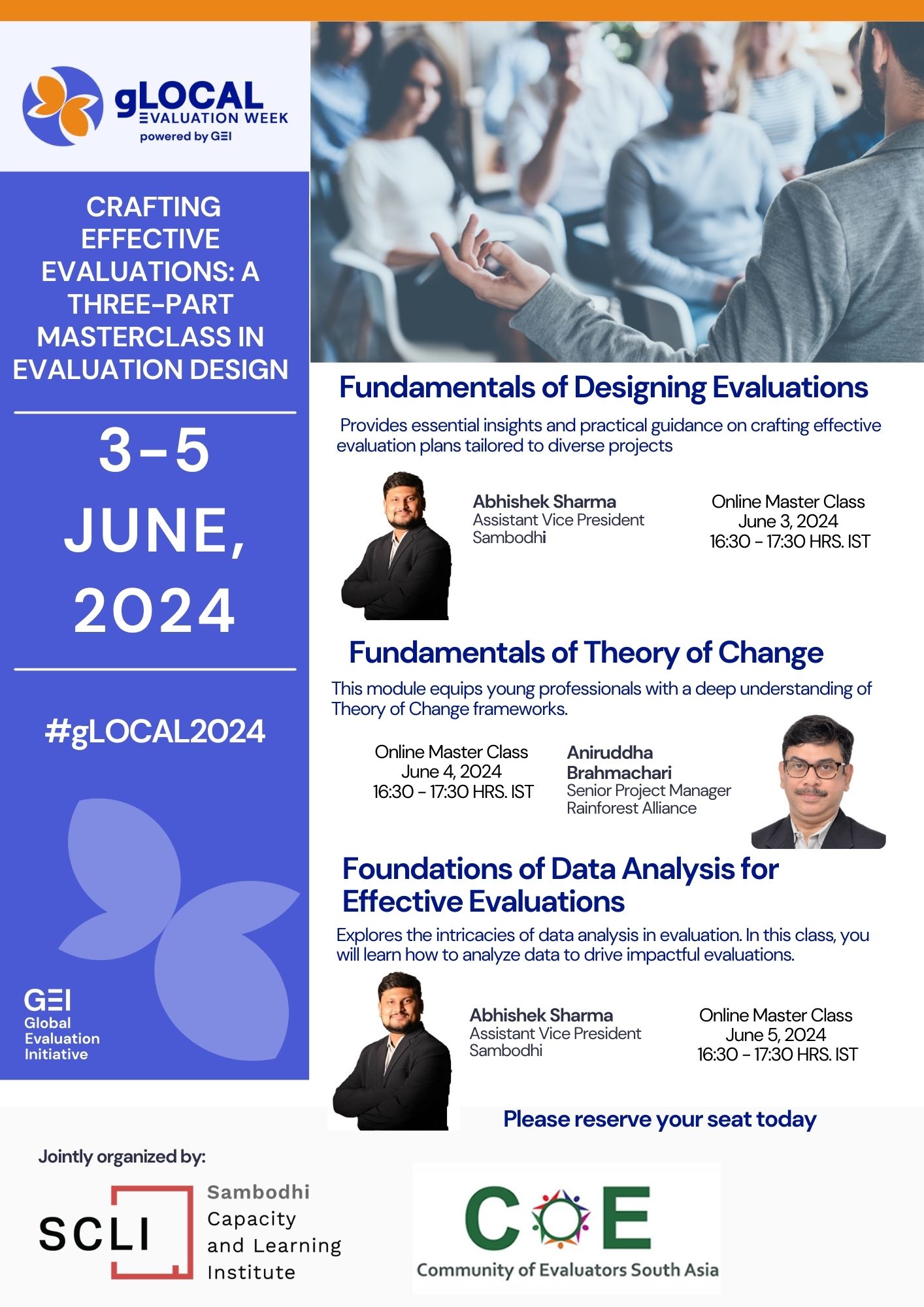 gLOCAL
EVALUATION WEEK
powered by GEI

CRAFTING EFFECTIVE EVALUATIONS: A THREE-PART MASTERCLASS IN EVALUATION DESIGN

3-5 JUNE, 2024

#gLOCAL2024

GEI
Global Evaluation Initiative

Fundamentals of Designing Evaluations

Provides essential insights and practical guidance on crafting effective evaluation plans tailored to diverse projects

Abhishek Sharma
Assistant Vice President
Sambodhi

Online Master Class
June 3, 2024
16:30 - 17:30 HRS. IST

Fundamentals of Theory of Change

This module equips young professionals with a deep understanding of Theory of Change frameworks.

Online Master Class
June 4, 2024
16:30 - 17:30 HRS. IST

Aniruddha Brahmachari
Senior Project Manager
Rainforest Alliance

Foundations of Data Analysis for Effective Evaluations

Explores the intricacies of data analysis in evaluation. In this class, you will learn how to analyze data to drive impactful evaluations.

Abhishek Sharma
Assistant Vice President
Sambodhi

Online Master Class
June 5, 2024
16:30 - 17:30 HRS. IST

Please reserve your seat today

Jointly organized by:

SCLI
Sambodhi Capacity and Learning Institute

COE
Community of Evaluators South Asia